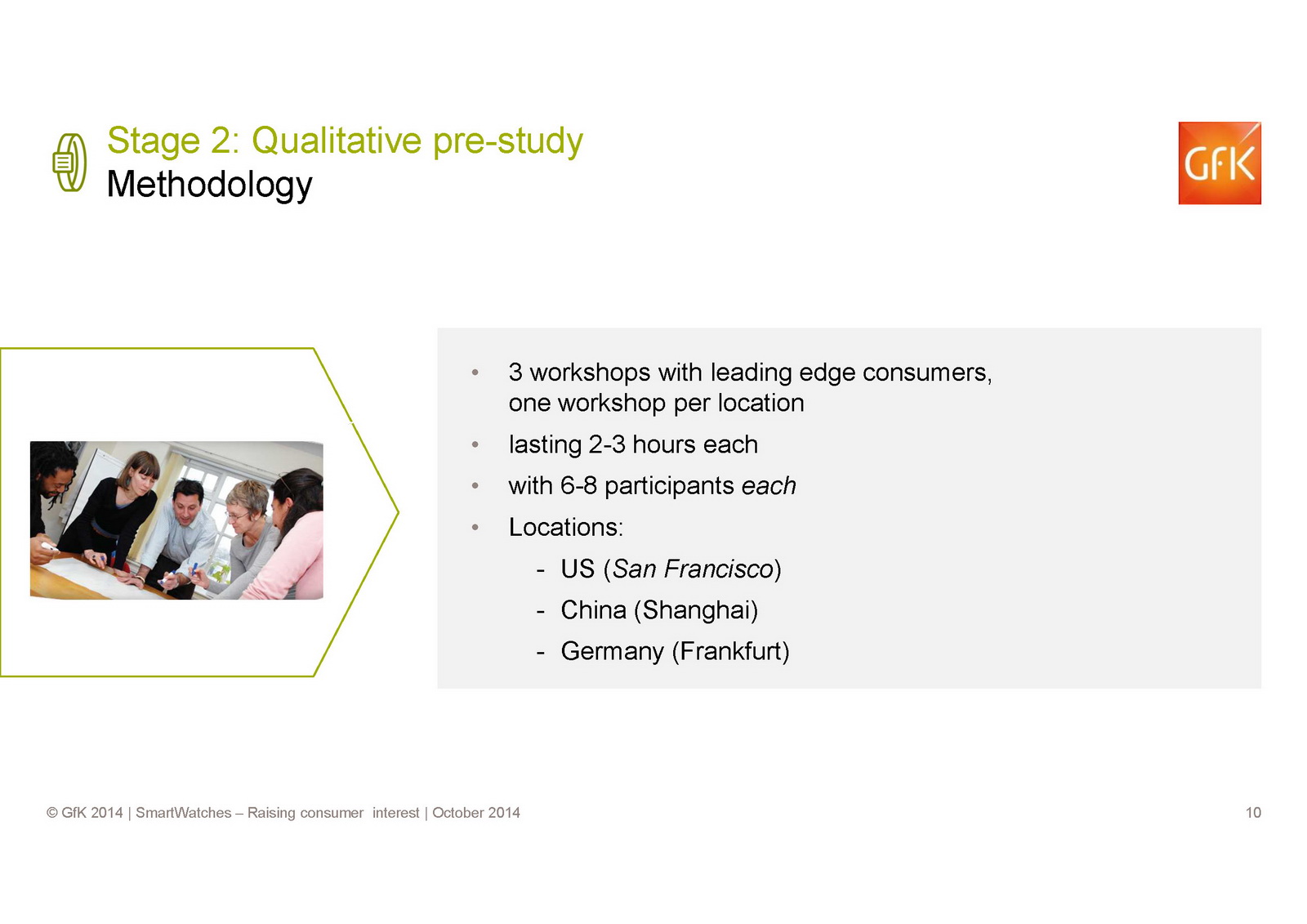 Stage 2: Qualitative pre-study
Methodology

GfK

• 3 workshops with leading edge consumers, one workshop per location
• lasting 2-3 hours each
• with 6-8 participants each
• Locations:
- US (San Francisco)
- China (Shanghai)
- Germany (Frankfurt)

© GfK 2014 | SmartWatches – Raising consumer interest | October 2014

10